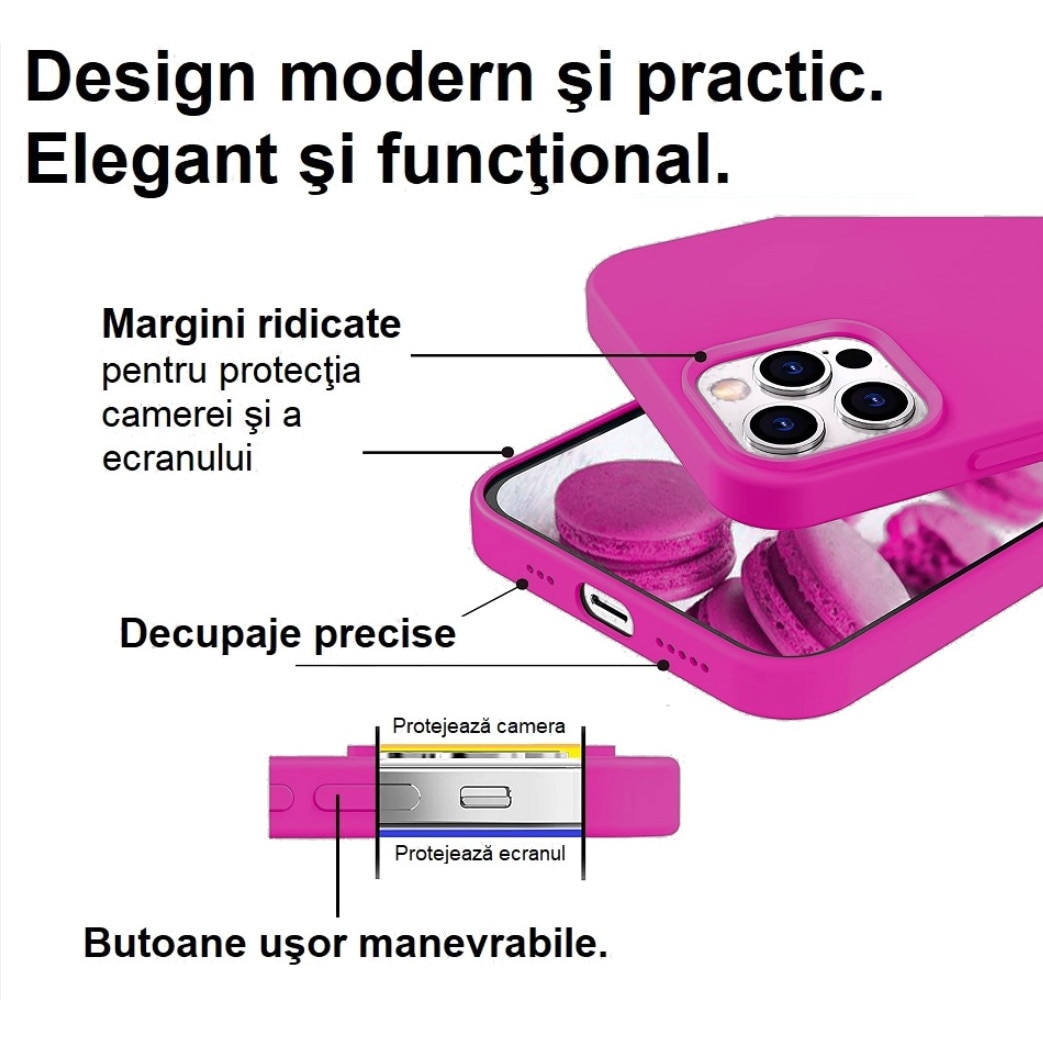 Design modern şi practic.
Elegant şi funcţional.

Margini ridicate pentru protecţia camerei şi a ecranului

Decupaje precise

Protejează camera

Protejează ecranul

Butoane uşor manevrabile.